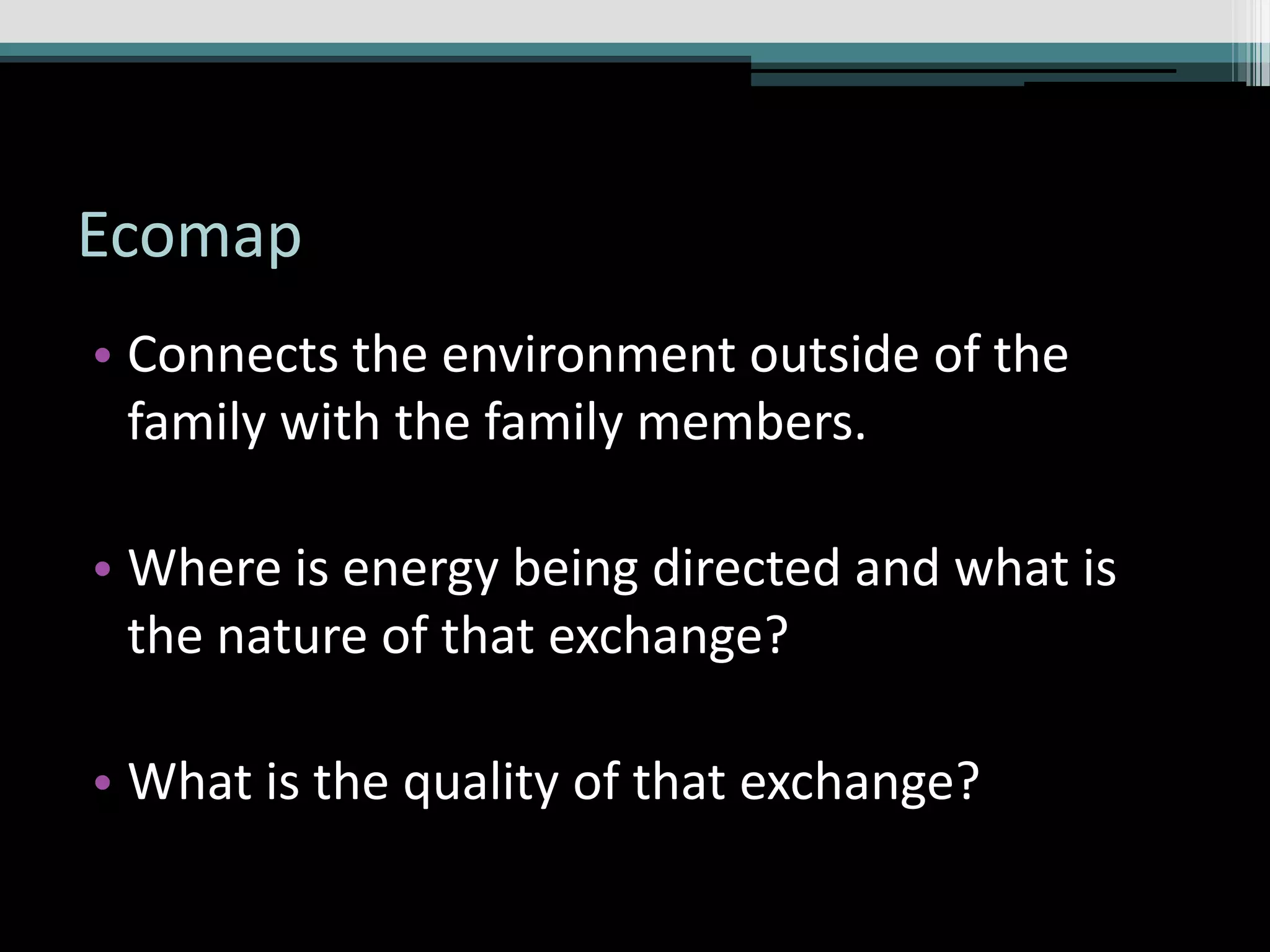 Ecomap

• Connects the environment outside of the family with the family members.

• Where is energy being directed and what is the nature of that exchange?

• What is the quality of that exchange?